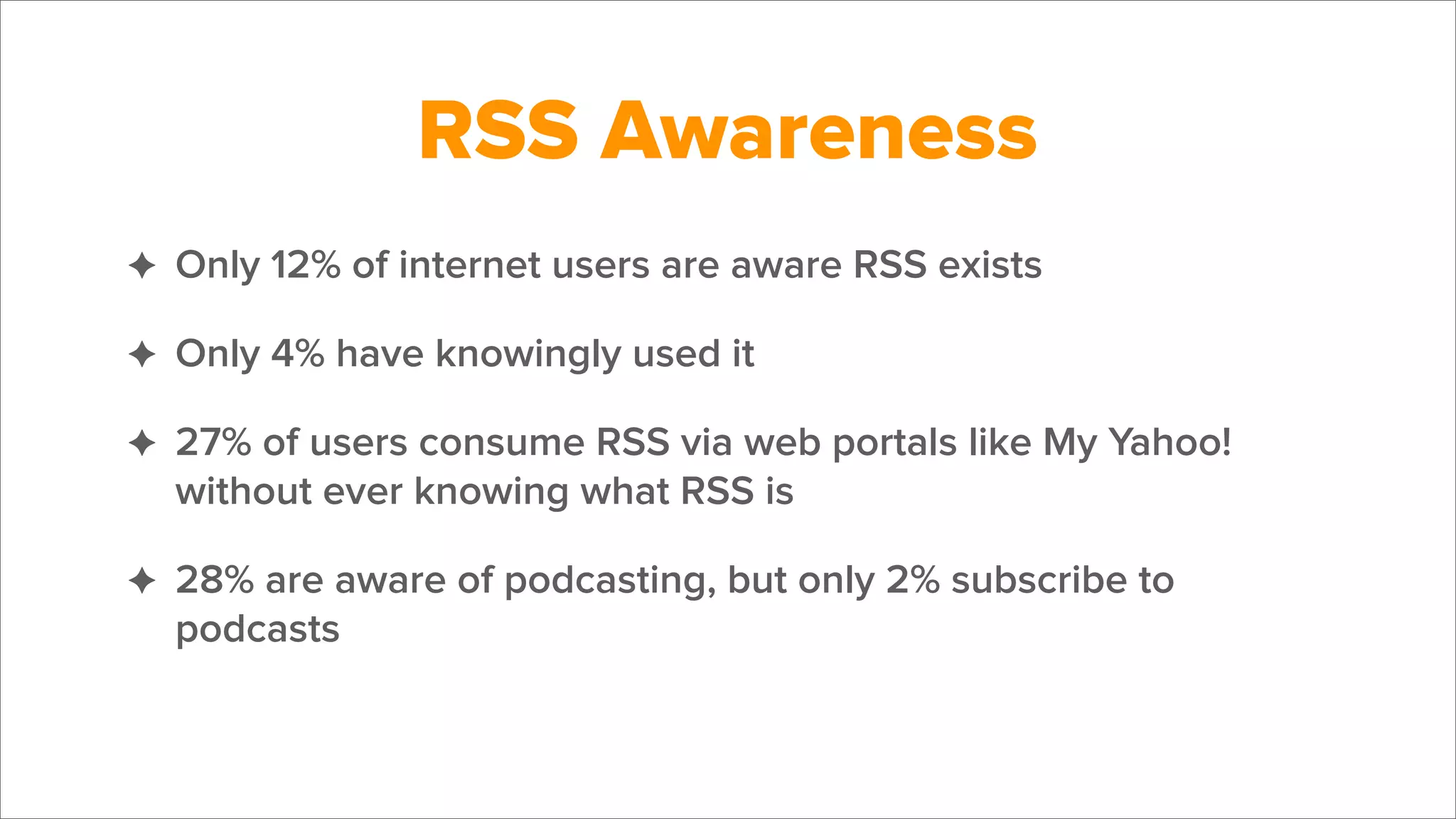 RSS Awareness

✦ Only 12% of internet users are aware RSS exists

✦ Only 4% have knowingly used it

✦ 27% of users consume RSS via web portals like My Yahoo! without ever knowing what RSS is

✦ 28% are aware of podcasting, but only 2% subscribe to podcasts